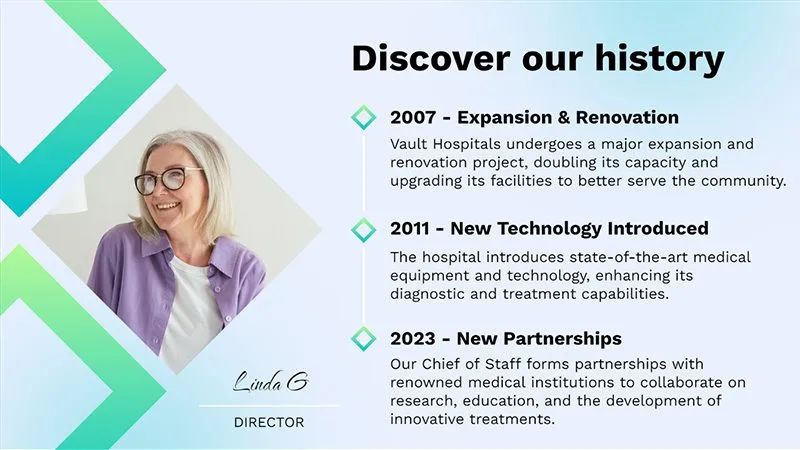 Discover our history

2007 - Expansion & Renovation

Vault Hospitals undergoes a major expansion and renovation project, doubling its capacity and upgrading its facilities to better serve the community.

2011 - New Technology Introduced

The hospital introduces state-of-the-art medical equipment and technology, enhancing its diagnostic and treatment capabilities.

2023 - New Partnerships

Our Chief of Staff forms partnerships with renowned medical institutions to collaborate on research, education, and the development of innovative treatments.

Linda G

DIRECTOR